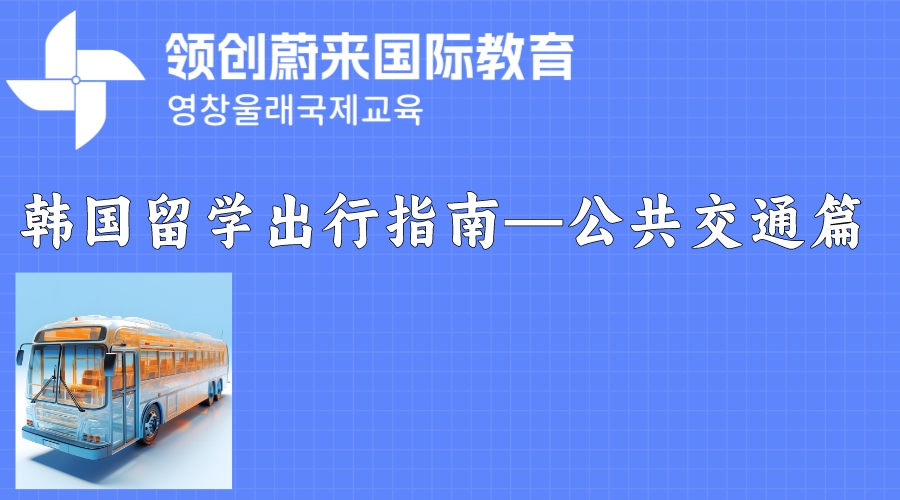 领创蔚来国际教育
영창울래국제교육

韩国留学出行指南—公共交通篇